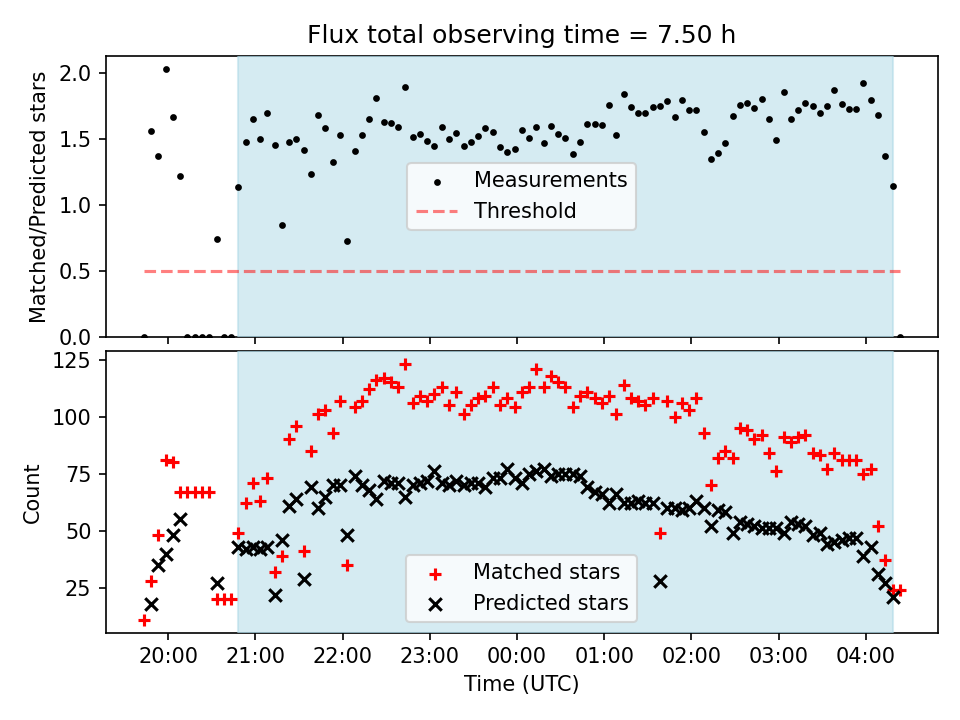 Flux total observing time = 7.50 h

Matched/Predicted stars

2.0
1.5
1.0
0.5
0.0

Measurements
Threshold

Count

125
100
75
50
25

Matched stars
Predicted stars

20:00 21:00 22:00 23:00 00:00 01:00 02:00 03:00 04:00

Time (UTC)